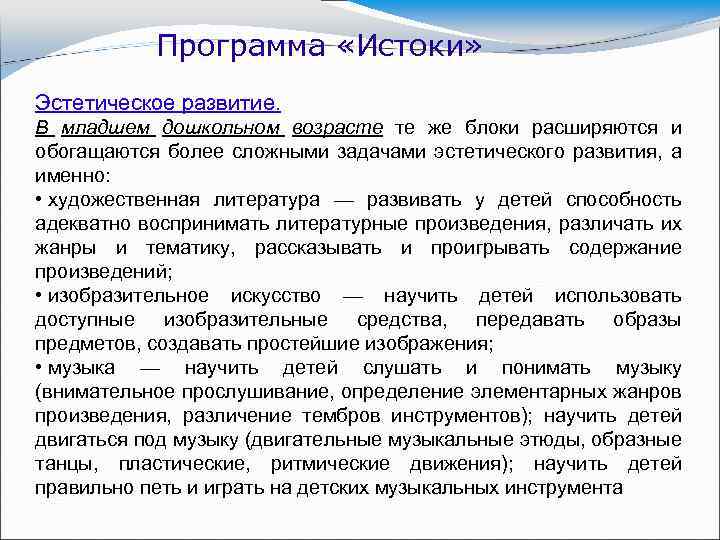 Программа «Истоки»

Эстетическое развитие.
В младшем дошкольном возрасте те же блоки расширяются и обогащаются более сложными задачами эстетического развития, а именно:
• художественная литература — развивать у детей способность адекватно воспринимать литературные произведения, различать их жанры и тематику, рассказывать и проигрывать содержание произведений;
• изобразительное искусство — научить детей использовать доступные изобразительные средства, передавать образы предметов, создавать простейшие изображения;
• музыка — научить детей слушать и понимать музыку (внимательное прослушивание, определение элементарных жанров произведения, различение тембров инструментов); научить детей двигаться под музыку (двигательные музыкальные этюды, образные танцы, пластические, ритмические движения); научить детей правильно петь и играть на детских музыкальных инструмента